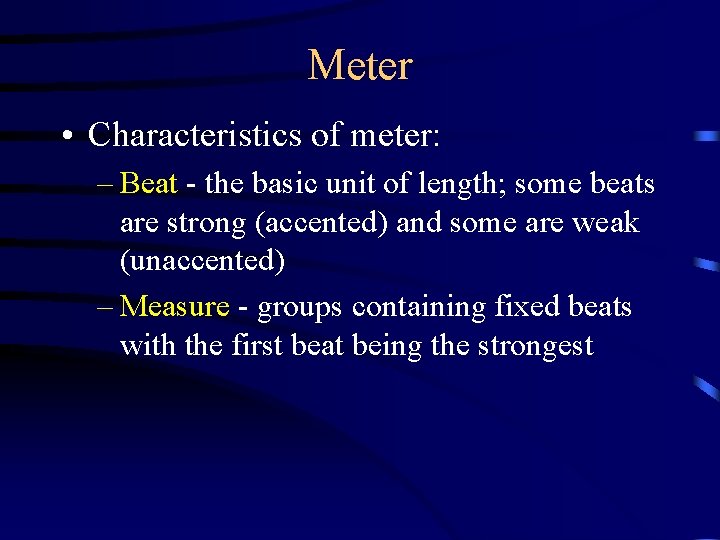 Meter

• Characteristics of meter:
– Beat - the basic unit of length; some beats are strong (accented) and some are weak (unaccented)
– Measure - groups containing fixed beats with the first beat being the strongest